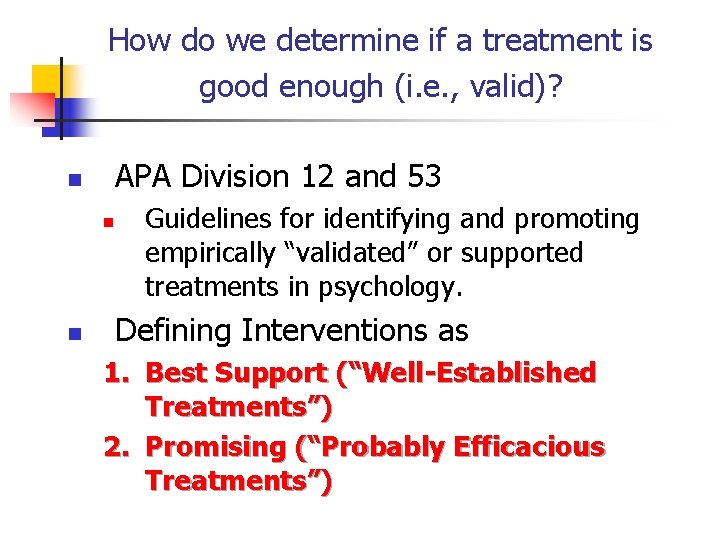 How do we determine if a treatment is good enough (i.e., valid)?

APA Division 12 and 53

Guidelines for identifying and promoting empirically “validated” or supported treatments in psychology.

Defining Interventions as

1. Best Support (“Well-Established Treatments”)
2. Promising (“Probably Efficacious Treatments”)